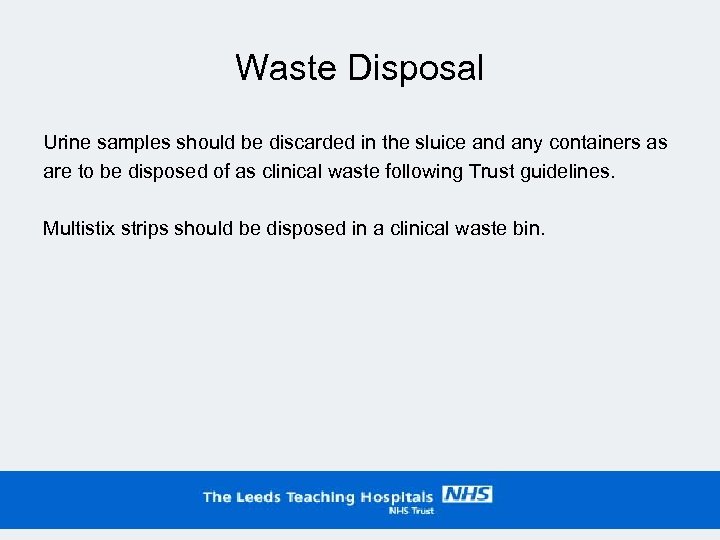 Waste Disposal

Urine samples should be discarded in the sluice and any containers as are to be disposed of as clinical waste following Trust guidelines.

Multistix strips should be disposed in a clinical waste bin.

The Leeds Teaching Hospitals NHS
NHS Trust